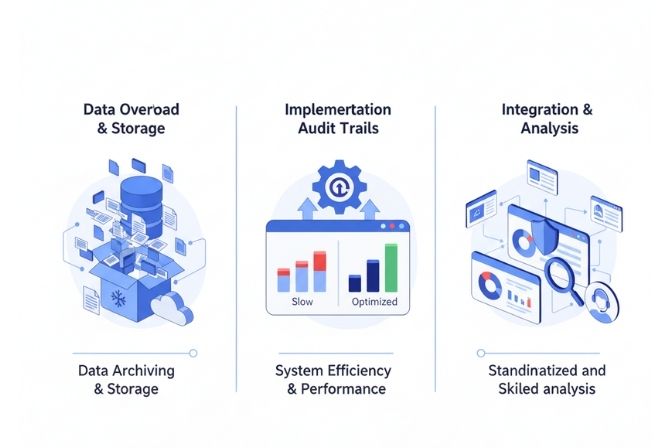 Data Overoad & Storage

Data Archiving & Storage

Implementation Audit Trails

Slow

Optimized

System Efficiency & Performance

Integration & Analysis

Standinatized and Skiled analysis